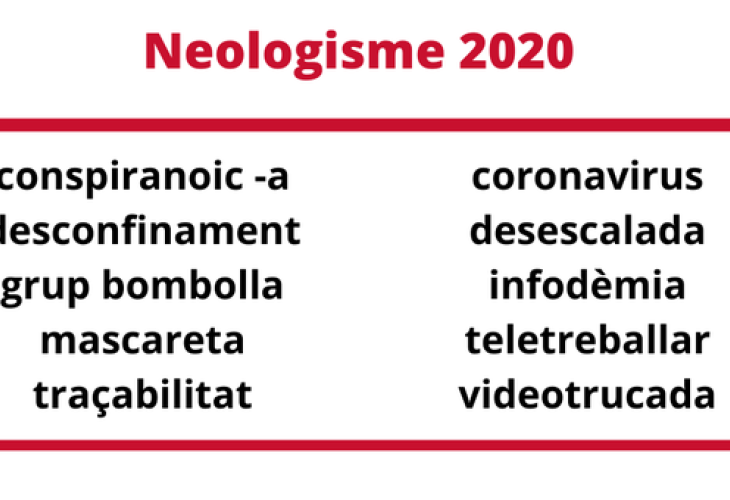 Neologisme 2020

conspiranoic -a
desconfinament
grup bombolla
mascareta
traçabilitat

coronavirus
desescalada
infodèmia
teletreballar
videotrucada